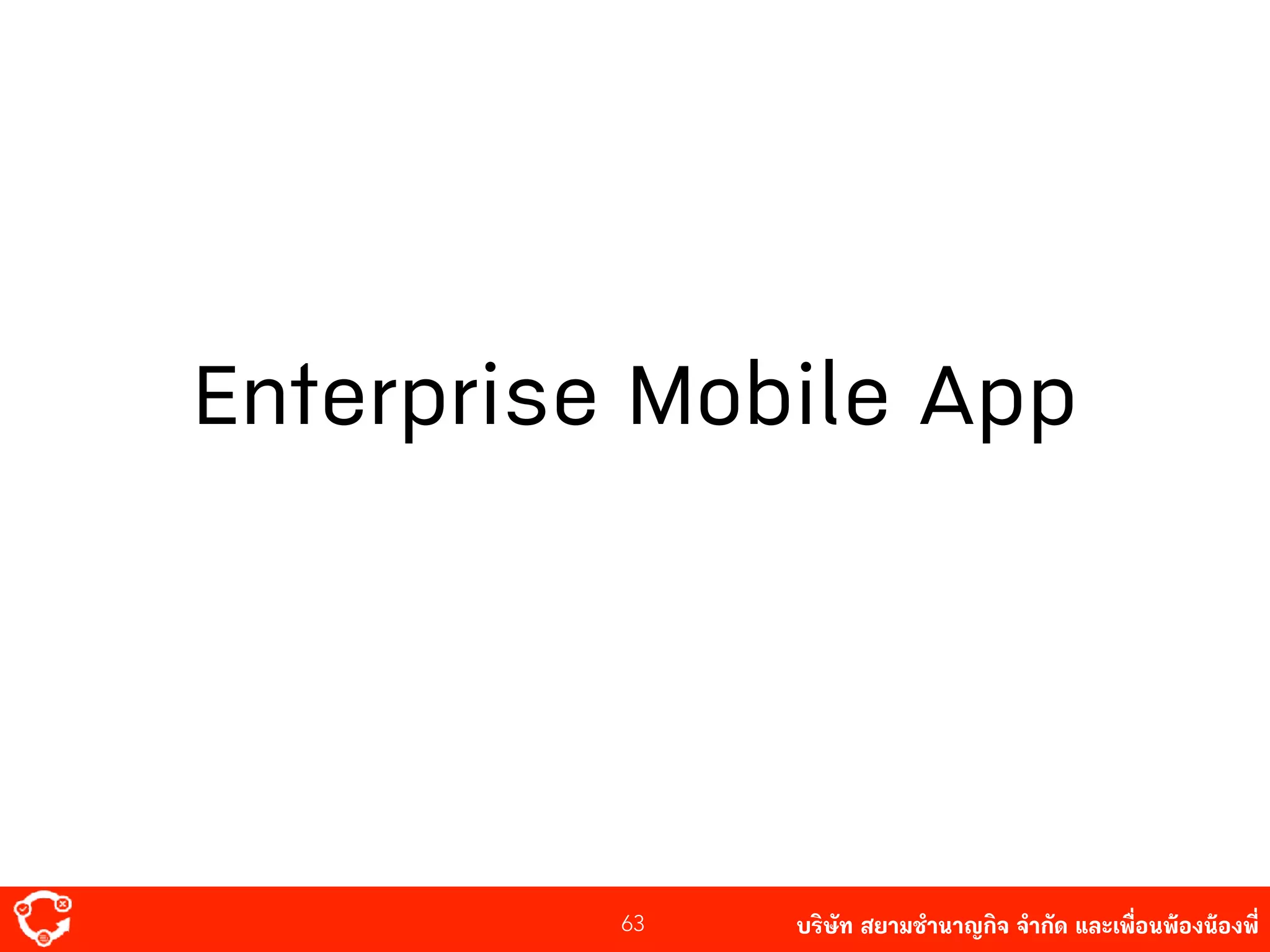 Enterprise Mobile App

63

บริษัท สยามชำนาญกิจ จำกัด และเพื่อนพ้องน้องพี่